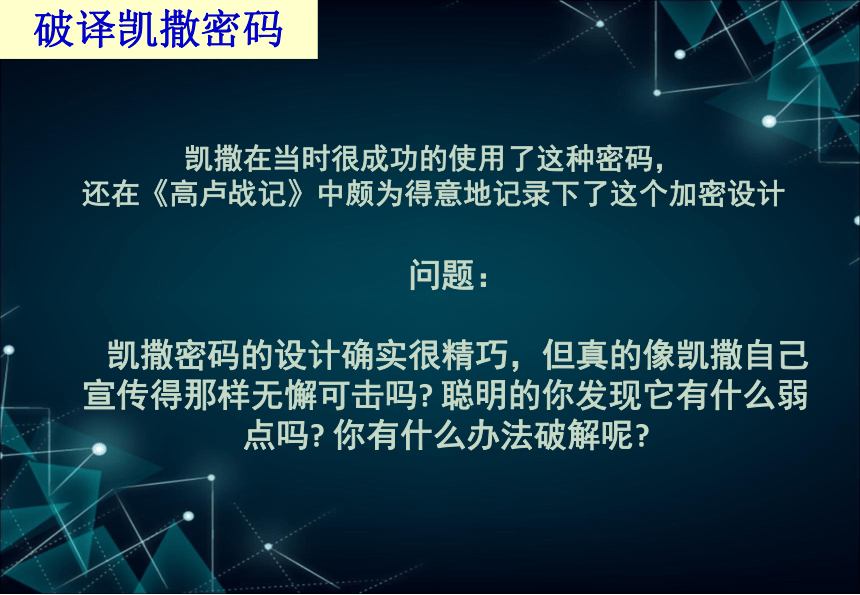 破译凯撒密码

凯撒在当时很成功的使用了这种密码，
还在《高卢战记》中颇为得意地记录下了这个加密设计

问题：

凯撒密码的设计确实很精巧，但真的像凯撒自己宣传得那样无懈可击吗? 聪明的你发现它有什么弱点吗? 你有什么办法破解呢?